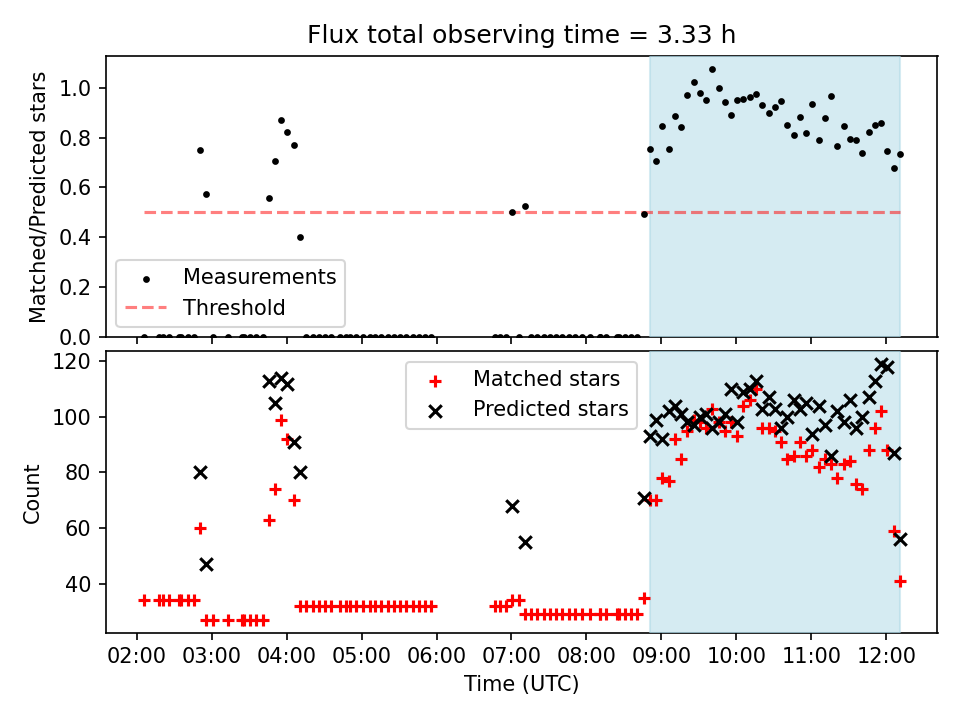 Flux total observing time = 3.33 h

Matched/Predicted stars

1.0
0.8
0.6
0.4
0.2
0.0

Measurements
Threshold

Count

120
100
80
60
40

Matched stars
Predicted stars

02:00 03:00 04:00 05:00 06:00 07:00 08:00 09:00 10:00 11:00 12:00

Time (UTC)